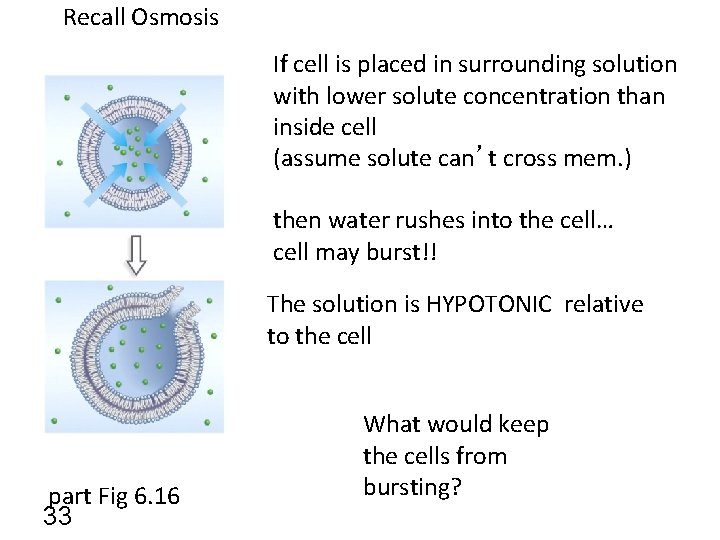 Recall Osmosis

If cell is placed in surrounding solution with lower solute concentration than inside cell
(assume solute can’t cross mem.)

then water rushes into the cell…
cell may burst!!

The solution is HYPOTONIC relative to the cell

What would keep the cells from bursting?

part Fig 6.16
33